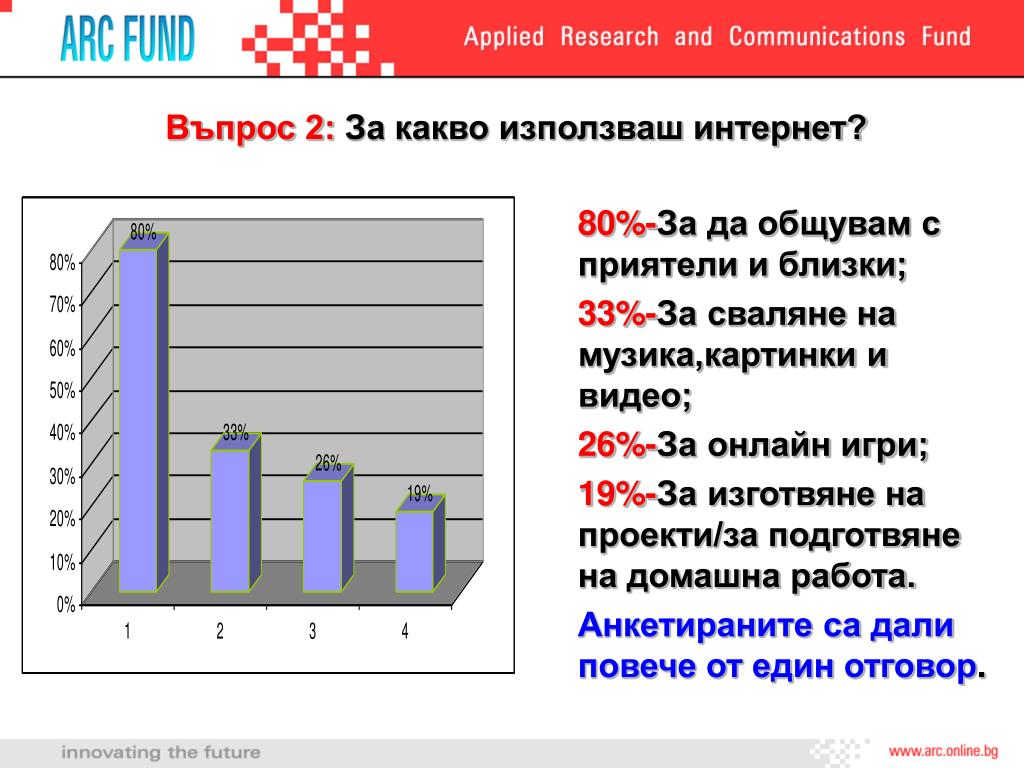 ARC FUND

Applied Research and Communications Fund

Въпрос 2: За какво използваш интернет?

80%
70%
60%
50%
40%
30%
20%
10%
0%

80%
33%
26%
19%

1 2 3 4

80%-За да общувам с приятели и близки;

33%-За сваляне на музика,картинки и видео;

26%-За онлайн игри;

19%-За изготвяне на проекти/за подготвяне на домашна работа.

Анкетираните са дали повече от един отговор.

innovating the future

www.arc.online.bg